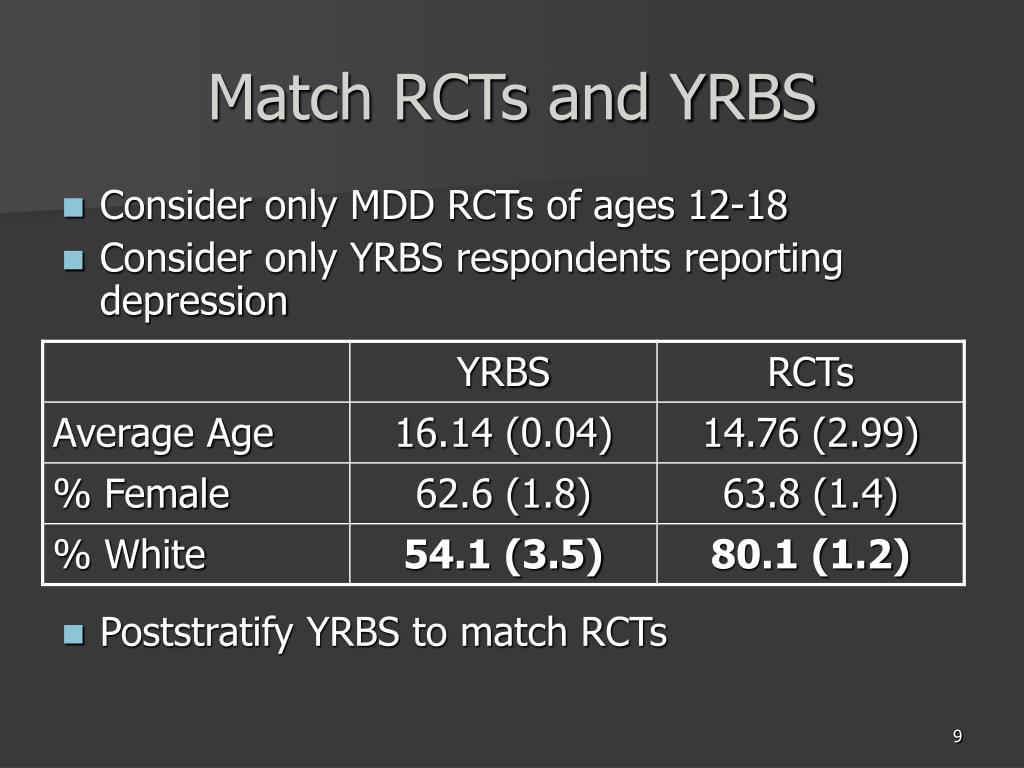 Match RCTs and YRBS

Consider only MDD RCTs of ages 12-18

Consider only YRBS respondents reporting depression

| | YRBS | RCTs |
|---|---|---|
| Average Age | 16.14 (0.04) | 14.76 (2.99) |
| % Female | 62.6 (1.8) | 63.8 (1.4) |
| % White | **54.1 (3.5)** | **80.1 (1.2)** |

Poststratify YRBS to match RCTs

9